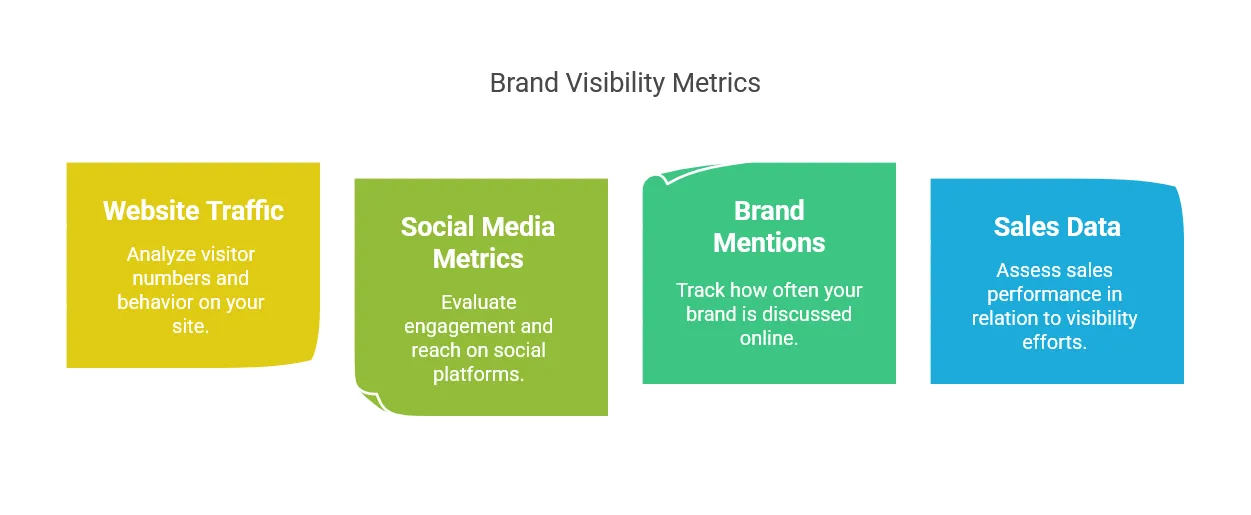 Brand Visibility Metrics

Website Traffic

Analyze visitor numbers and behavior on your site.

Social Media Metrics

Evaluate engagement and reach on social platforms.

Brand Mentions

Track how often your brand is discussed online.

Sales Data

Assess sales performance in relation to visibility efforts.